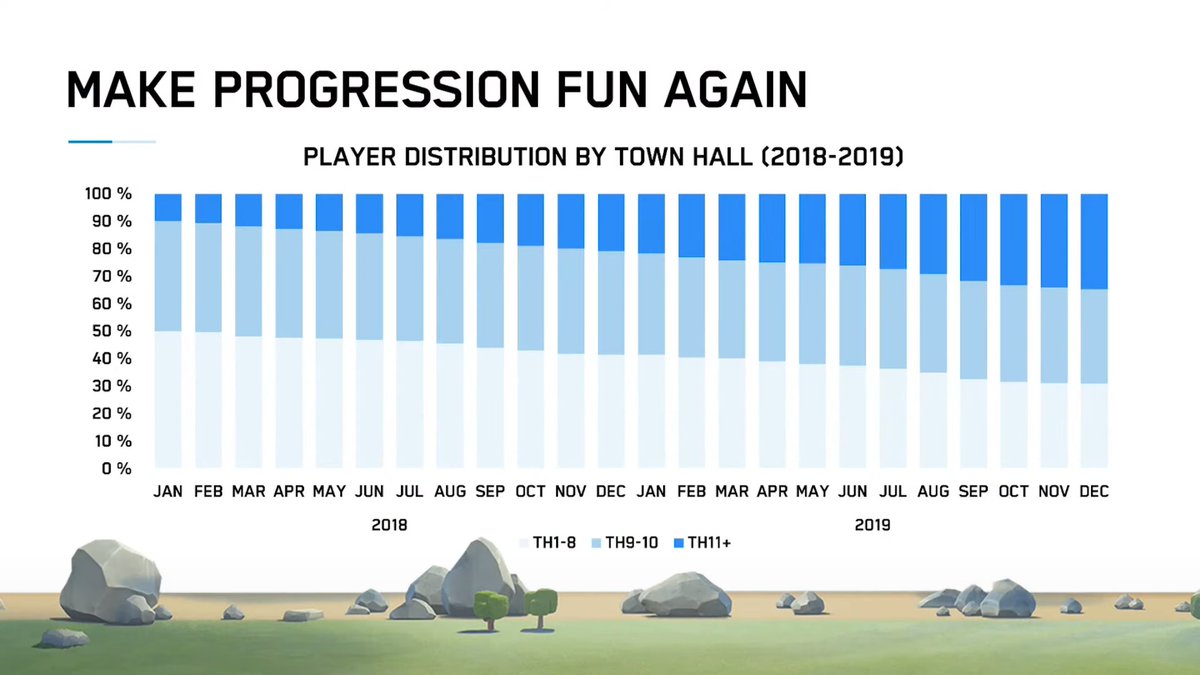 MAKE PROGRESSION FUN AGAIN

PLAYER DISTRIBUTION BY TOWN HALL (2018-2019)

100 %
90 %
80 %
70 %
60 %
50 %
40 %
30 %
20 %
10 %
0 %

JAN FEB MAR APR MAY JUN JUL AUG SEP OCT NOV DEC JAN FEB MAR APR MAY JUN JUL AUG SEP OCT NOV DEC

2018

2019

TH1-8 TH9-10 TH11+